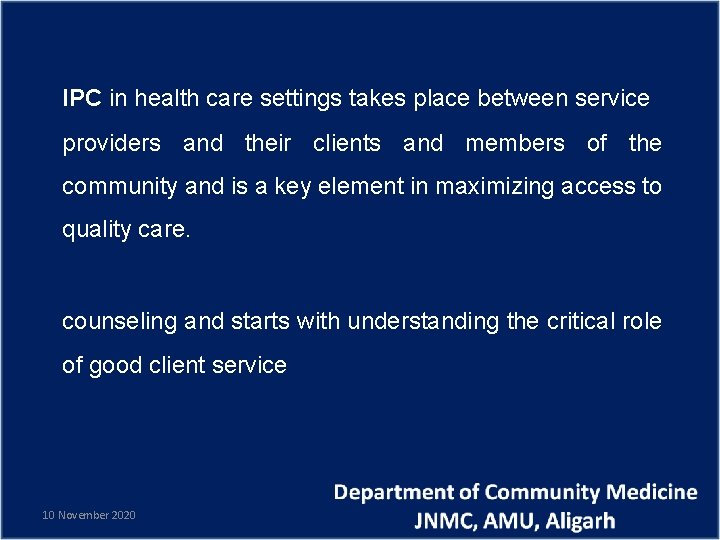 IPC in health care settings takes place between service providers and their clients and members of the community and is a key element in maximizing access to quality care.

counseling and starts with understanding the critical role of good client service

10 November 2020

Department of Community Medicine
JNMC, AMU, Aligarh